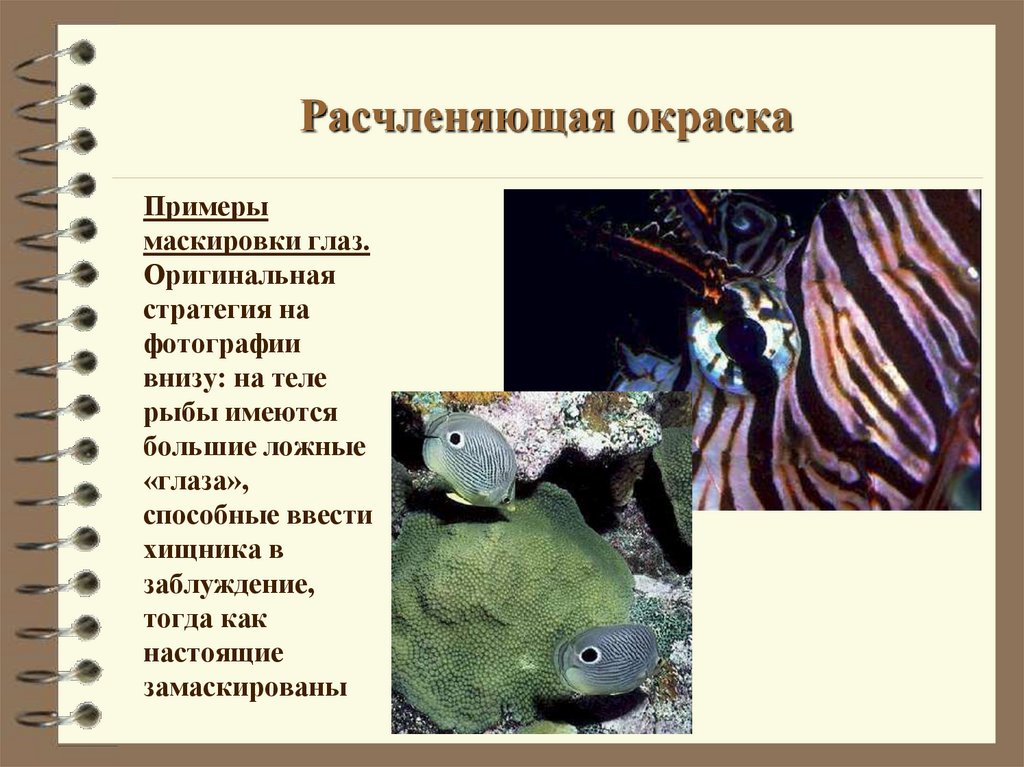 Расчленяющая окраска

Примеры маскировки глаз. Оригинальная стратегия на фотографии внизу: на теле рыбы имеются большие ложные «глаза», способные ввести хищника в заблуждение, тогда как настоящие замаскированы